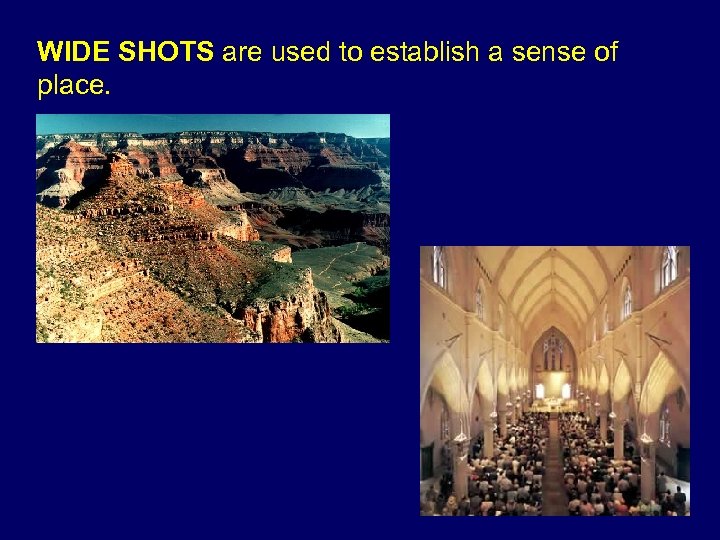 WIDE SHOTS are used to establish a sense of place.